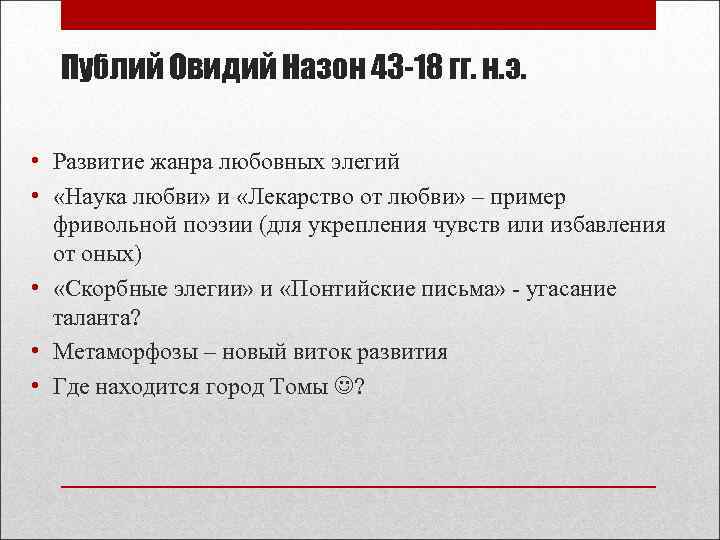 Публий Овидий Назон 43-18 гг. н.э.

• Развитие жанра любовных элегий
• «Наука любви» и «Лекарство от любви» – пример фривольной поэзии (для укрепления чувств или избавления от оных)
• «Скорбные элегии» и «Понтийские письма» - угасание таланта?
• Метаморфозы – новый виток развития
• Где находится город Томы ☺?